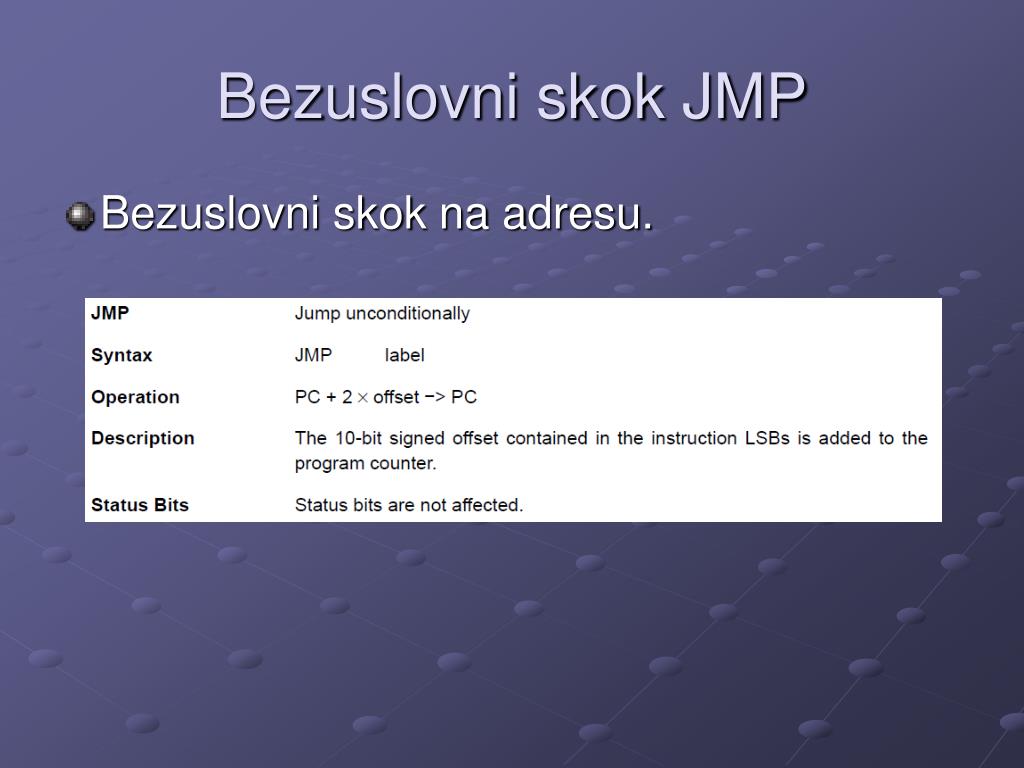 Bezuslovni skok JMP

Bezuslovni skok na adresu.

| JMP | Jump unconditionally |
|---|---|
| Syntax | JMP label |
| Operation | PC + 2 × offset −> PC |
| Description | The 10-bit signed offset contained in the instruction LSBs is added to the program counter. |
| Status Bits | Status bits are not affected. |